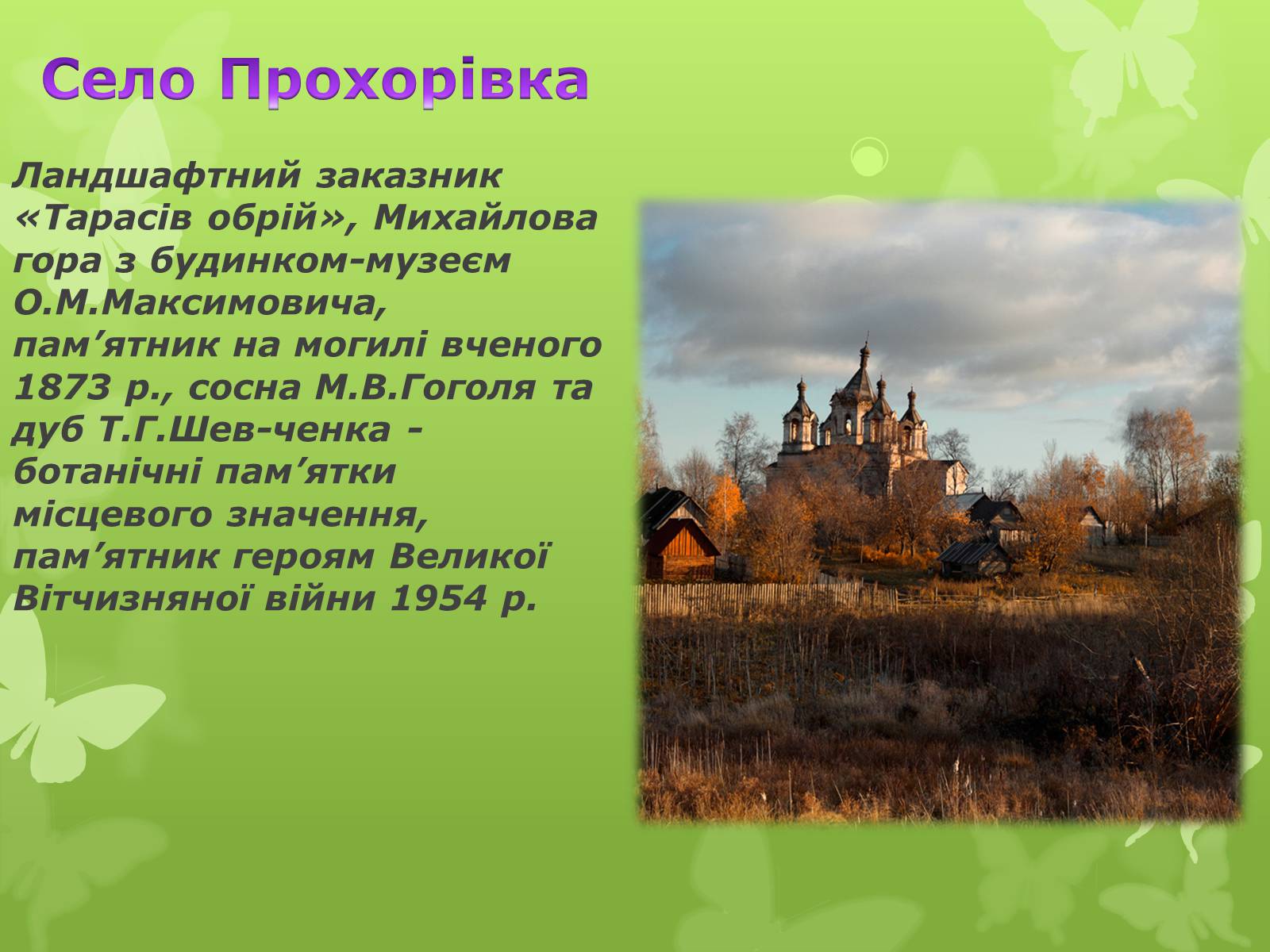 Село Прохорівка

Ландшафтний заказник «Тарасів обрій», Михайлова гора з будинком-музеєм О.М.Максимовича, пам’ятник на могилі вченого 1873 р., сосна М.В.Гоголя та дуб Т.Г.Шев-ченка - ботанічні пам’ятки місцевого значення, пам’ятник героям Великої Вітчизняної війни 1954 р.